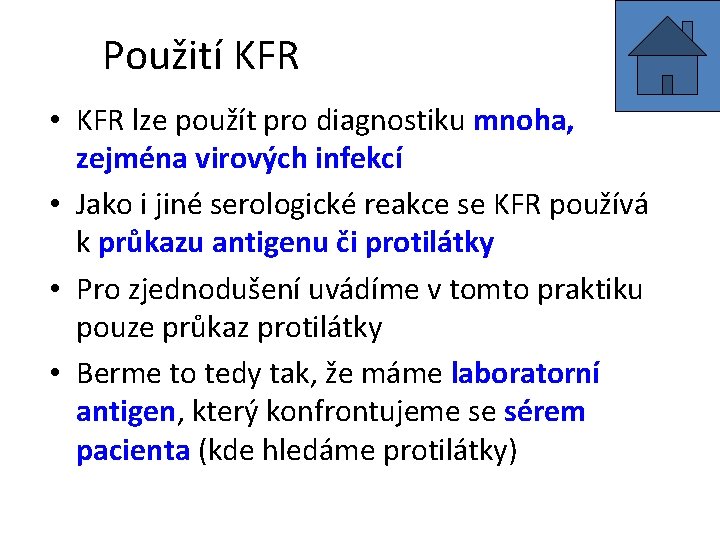 Použití KFR

• KFR lze použít pro diagnostiku mnoha, zejména virových infekcí

• Jako i jiné serologické reakce se KFR používá k průkazu antigenu či protilátky

• Pro zjednodušení uvádíme v tomto praktiku pouze průkaz protilátky

• Berme to tedy tak, že máme laboratorní antigen, který konfrontujeme se sérem pacienta (kde hledáme protilátky)